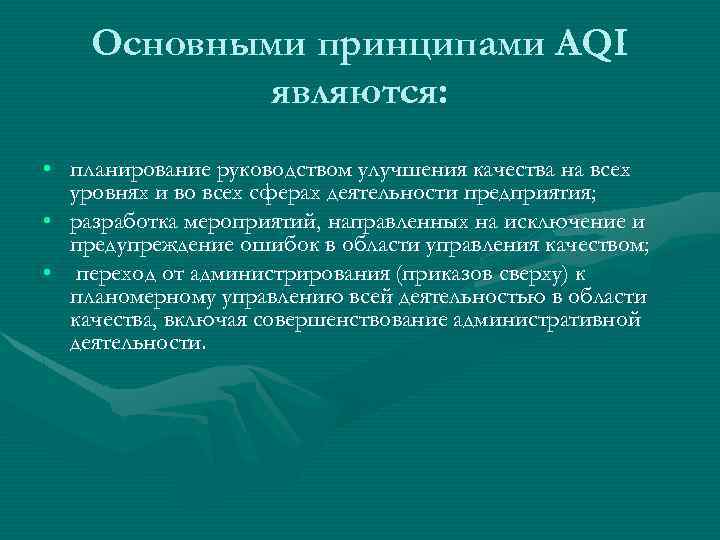 Основными принципами AQI являются:

• планирование руководством улучшения качества на всех уровнях и во всех сферах деятельности предприятия;
• разработка мероприятий, направленных на исключение и предупреждение ошибок в области управления качеством;
• переход от администрирования (приказов сверху) к планомерному управлению всей деятельностью в области качества, включая совершенствование административной деятельности.